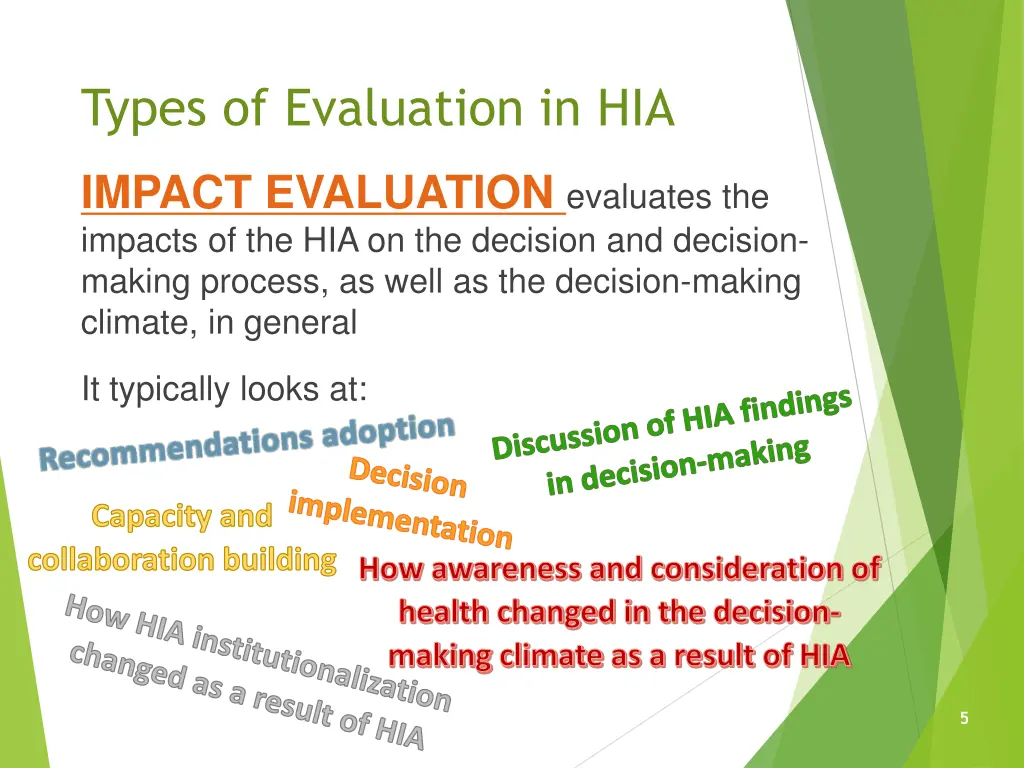 Types of Evaluation in HIA

IMPACT EVALUATION evaluates the impacts of the HIA on the decision and decision-making process, as well as the decision-making climate, in general

It typically looks at:

Recommendations adoption

Discussion of HIA findings in decision-making

Decision implementation

Capacity and collaboration building

How awareness and consideration of health changed in the decision-making climate as a result of HIA

How HIA institutionalization changed as a result of HIA

5